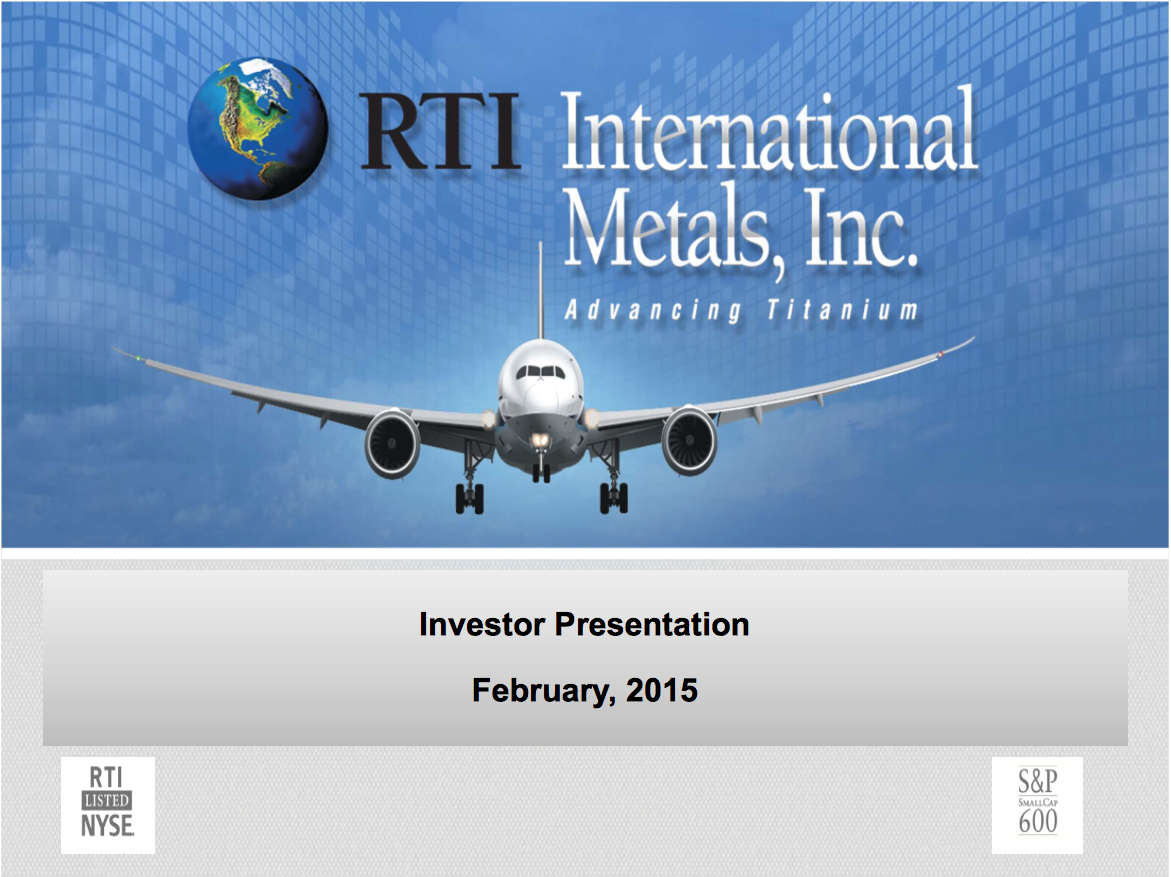 RTI International Metals, Inc.

Advancing Titanium

Investor Presentation

February, 2015

RTI
LISTED
NYSE

S&P
SMALLCAP
600